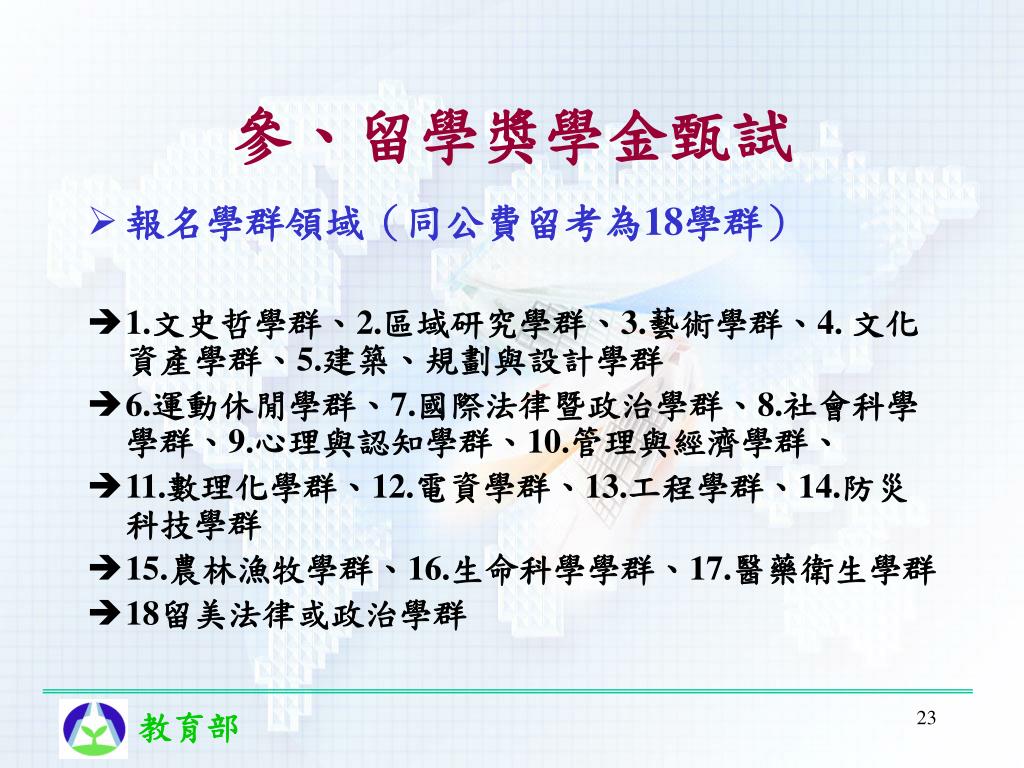 參、留學獎學金甄試

➢ 報名學群領域（同公費留考為18學群）

➔1.文史哲學群、2.區域研究學群、3.藝術學群、4. 文化資產學群、5.建築、規劃與設計學群

➔6.運動休閒學群、7.國際法律暨政治學群、8.社會科學學群、9.心理與認知學群、10.管理與經濟學群、

➔11.數理化學群、12.電資學群、13.工程學群、14.防災科技學群

➔15.農林漁牧學群、16.生命科學學群、17.醫藥衛生學群

➔18留美法律或政治學群

教育部

23